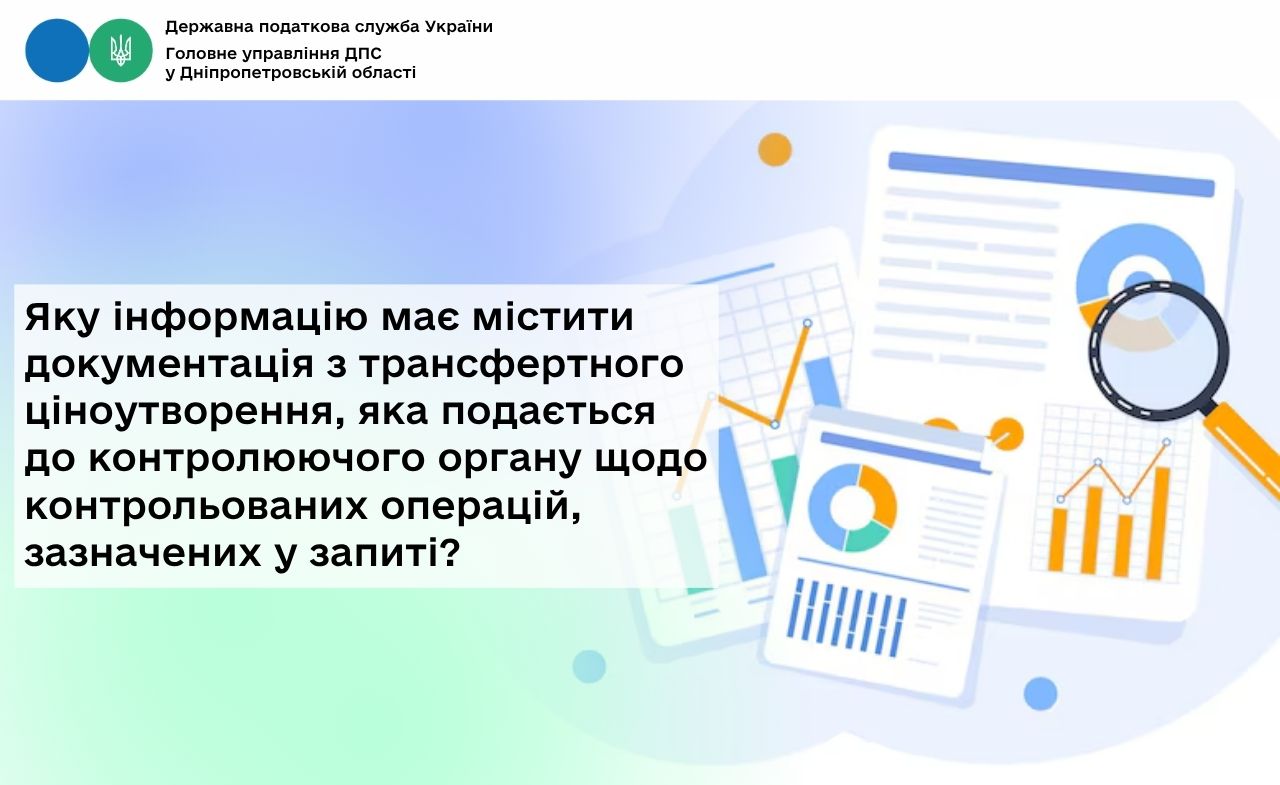 Державна податкова служба України

Головне управління ДПС
у Дніпропетровській області

Яку інформацію має містити документація з трансфертного ціноутворення, яка подається до контролюючого органу щодо контрольованих операцій, зазначених у запиті?